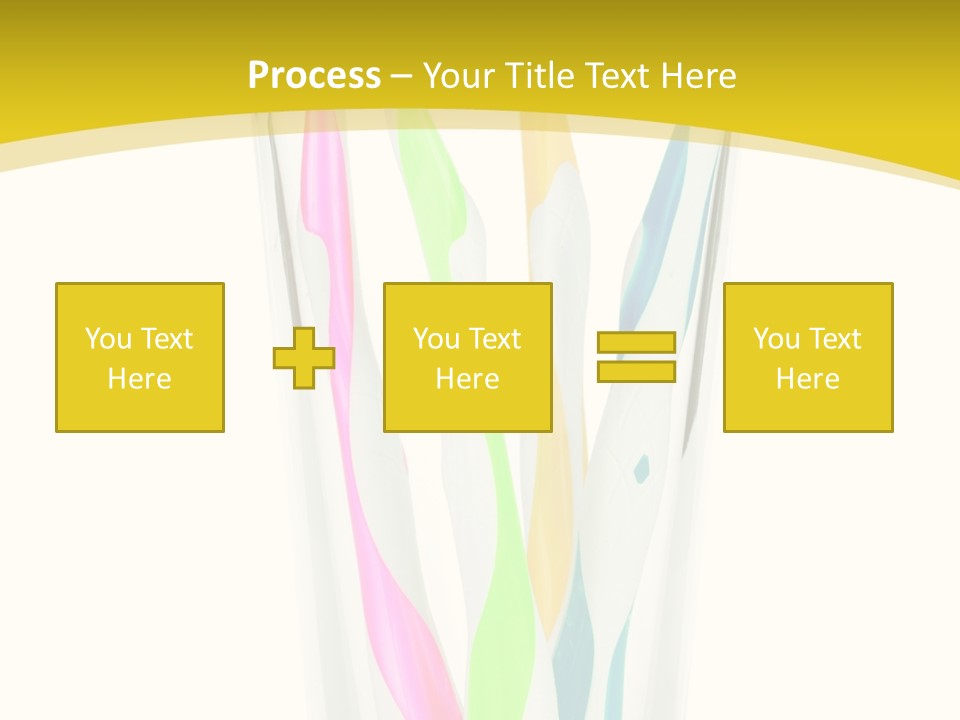 Process – Your Title Text Here

You Text Here

You Text Here

You Text Here